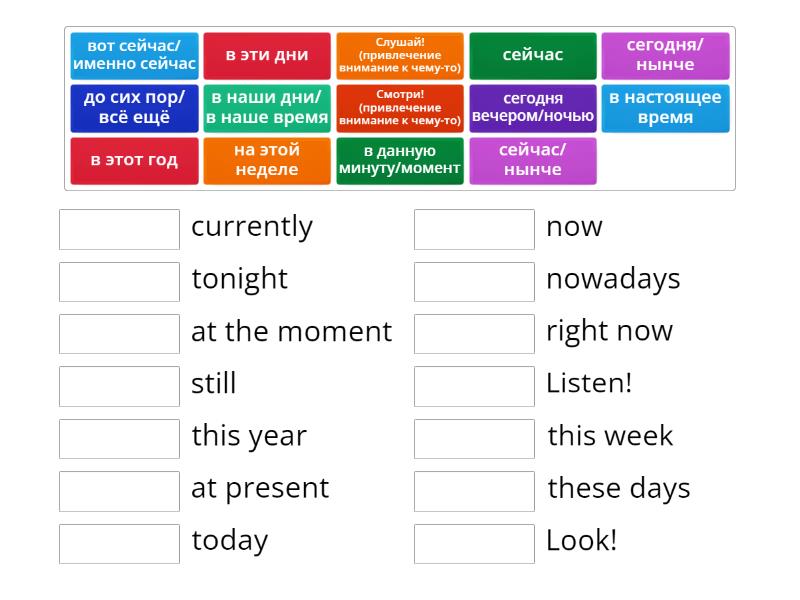 вот сейчас/ именно сейчас

в эти дни

Слушай! (привлечение внимание к чему-то)

сейчас

сегодня/ нынче

до сих пор/ всё ещё

в наши дни/ в наше время

Смотри! (привлечение внимание к чему-то)

сегодня вечером/ночью

в настоящее время

в этот год

на этой неделе

в данную минуту/момент

сейчас/ нынче

currently

tonight

at the moment

still

this year

at present

today

now

nowadays

right now

Listen!

this week

these days

Look!